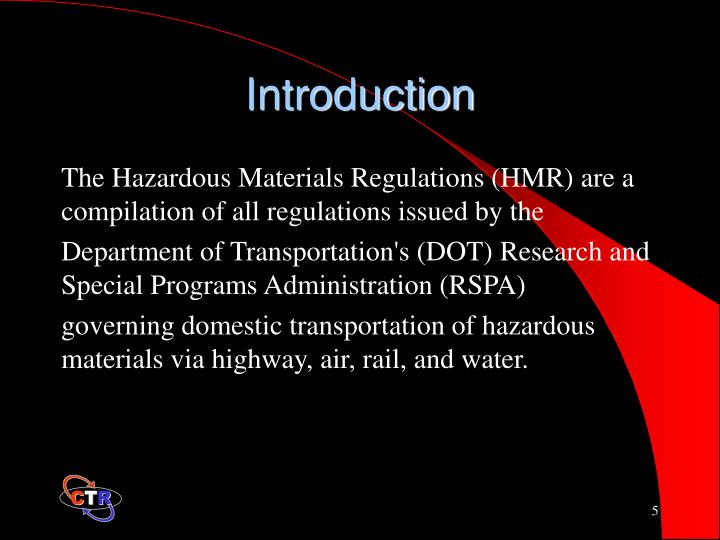 Introduction

The Hazardous Materials Regulations (HMR) are a compilation of all regulations issued by the

Department of Transportation's (DOT) Research and Special Programs Administration (RSPA)

governing domestic transportation of hazardous materials via highway, air, rail, and water.

CTR

5